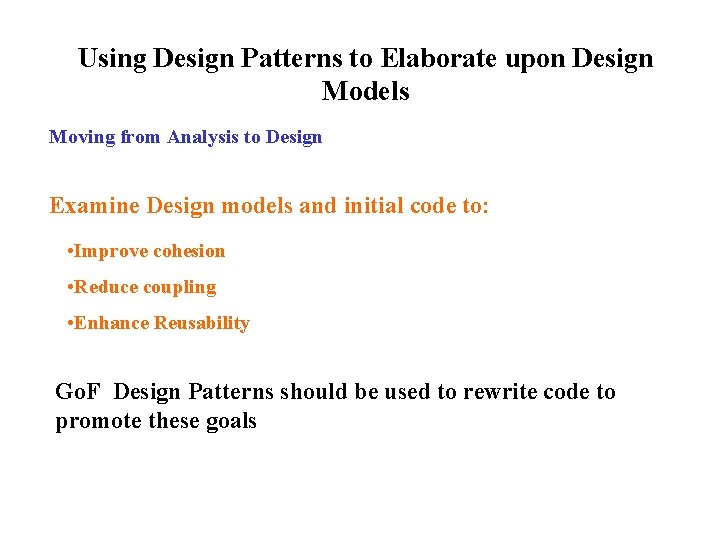 Using Design Patterns to Elaborate upon Design Models

Moving from Analysis to Design

Examine Design models and initial code to:

•Improve cohesion

•Reduce coupling

•Enhance Reusability

GoF Design Patterns should be used to rewrite code to promote these goals